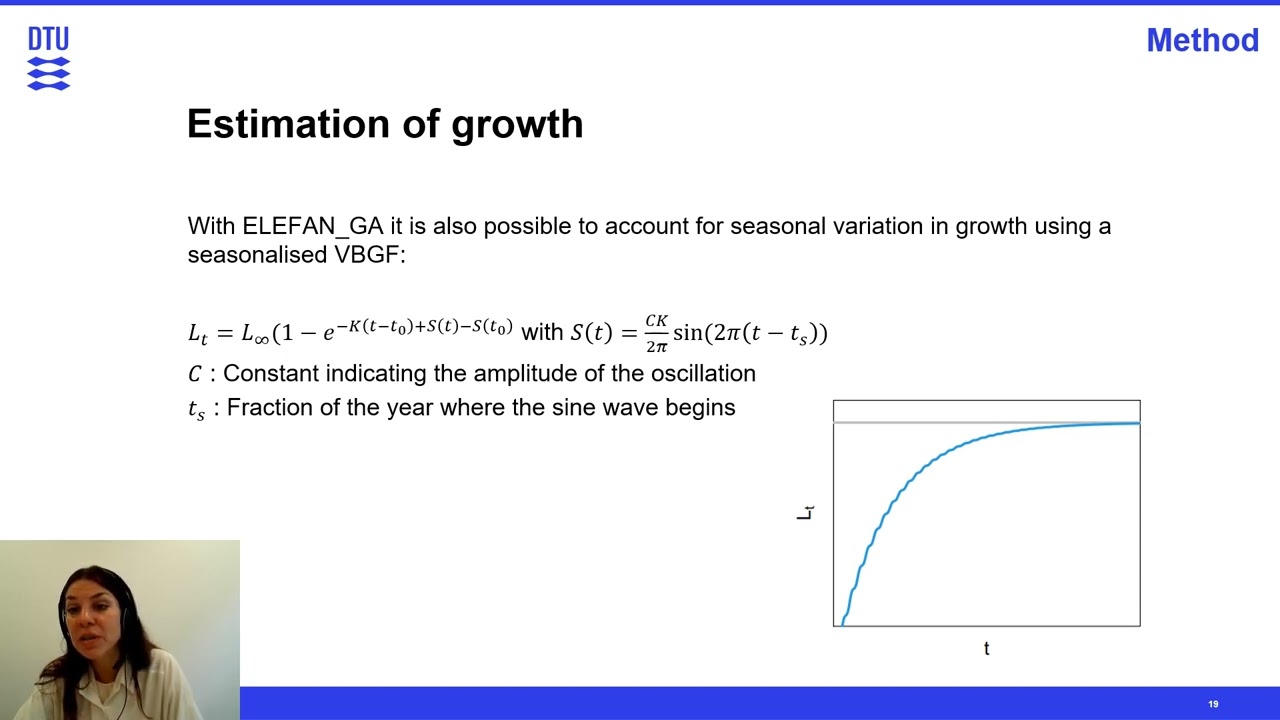 DTU

Method

Estimation of growth

With ELEFAN_GA it is also possible to account for seasonal variation in growth using a seasonalised VBGF:

$L_t = L_\infty(1 - e^{-K(t-t_0)+S(t)-S(t_0)}$ with $S(t) = \frac{CK}{2\pi}\sin(2\pi(t - t_s))$
$C$ : Constant indicating the amplitude of the oscillation
$t_s$ : Fraction of the year where the sine wave begins

$L_t$

t

19